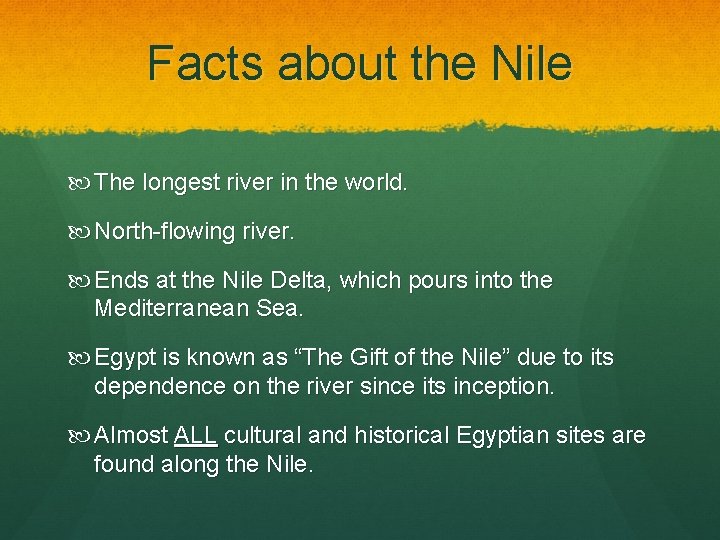 Facts about the Nile

The longest river in the world.

North-flowing river.

Ends at the Nile Delta, which pours into the Mediterranean Sea.

Egypt is known as “The Gift of the Nile” due to its dependence on the river since its inception.

Almost ALL cultural and historical Egyptian sites are found along the Nile.